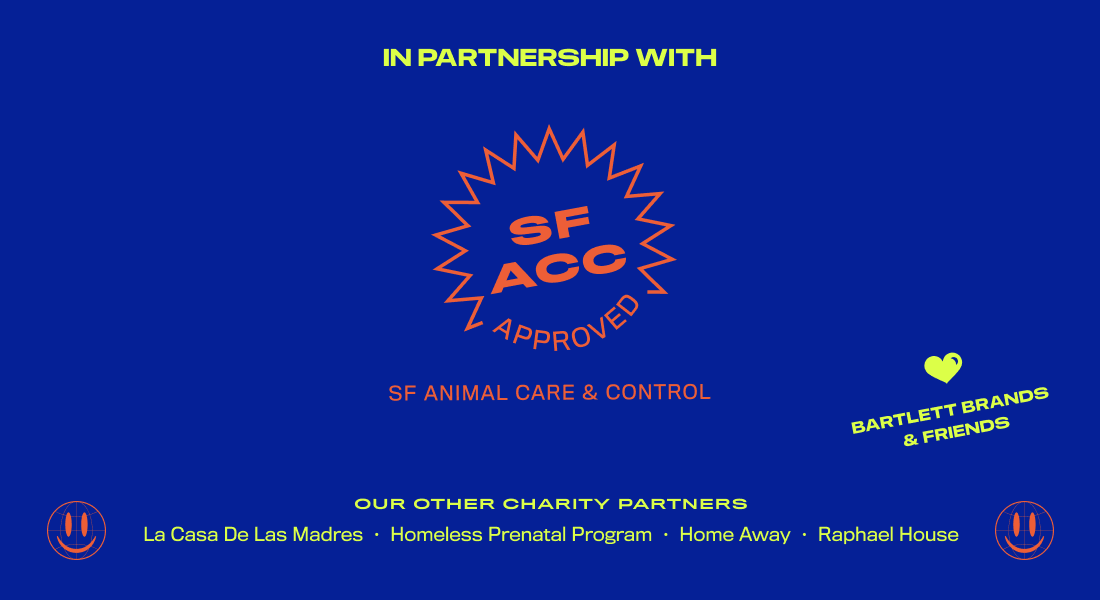 IN PARTNERSHIP WITH

SF ACC APPROVED

SF ANIMAL CARE & CONTROL

BARTLETT BRANDS & FRIENDS

OUR OTHER CHARITY PARTNERS

La Casa De Las Madres · Homeless Prenatal Program · Home Away · Raphael House